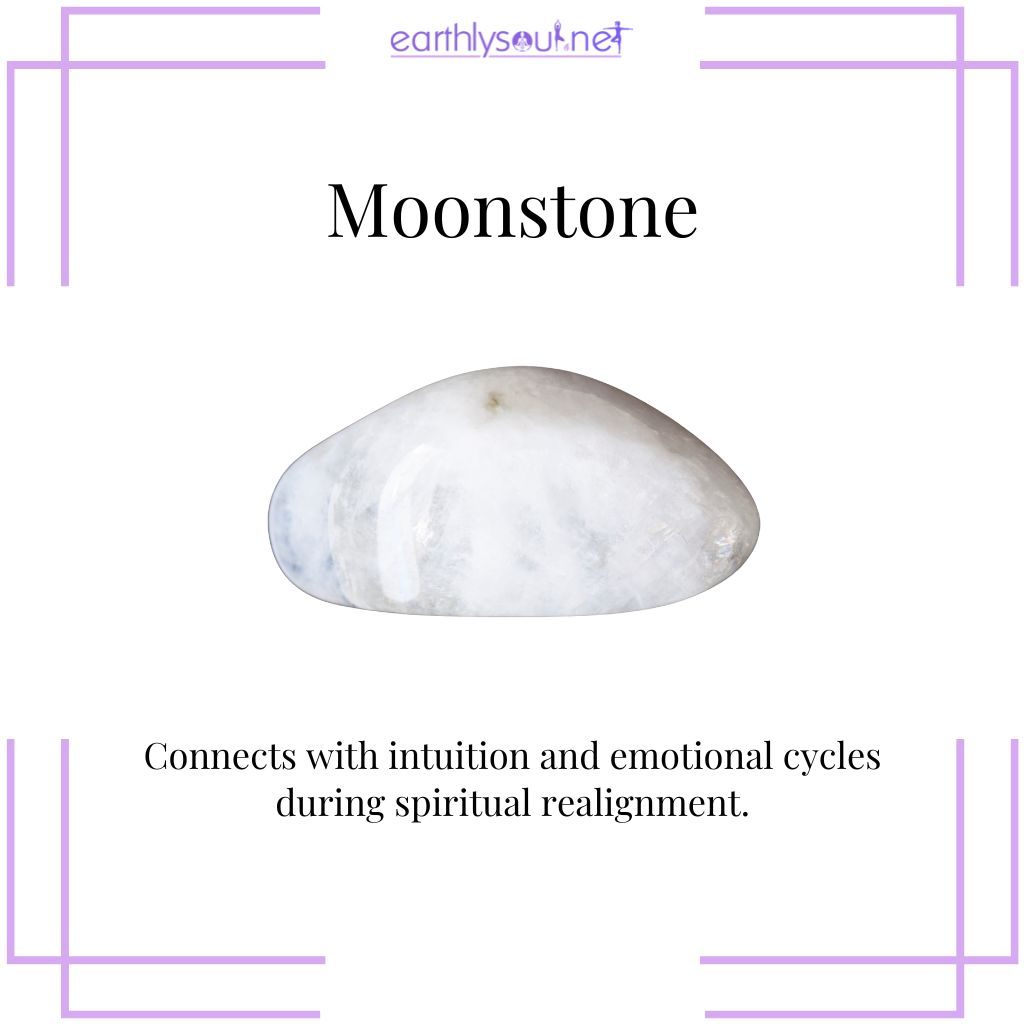 earthlysoul.net

Moonstone

Connects with intuition and emotional cycles during spiritual realignment.